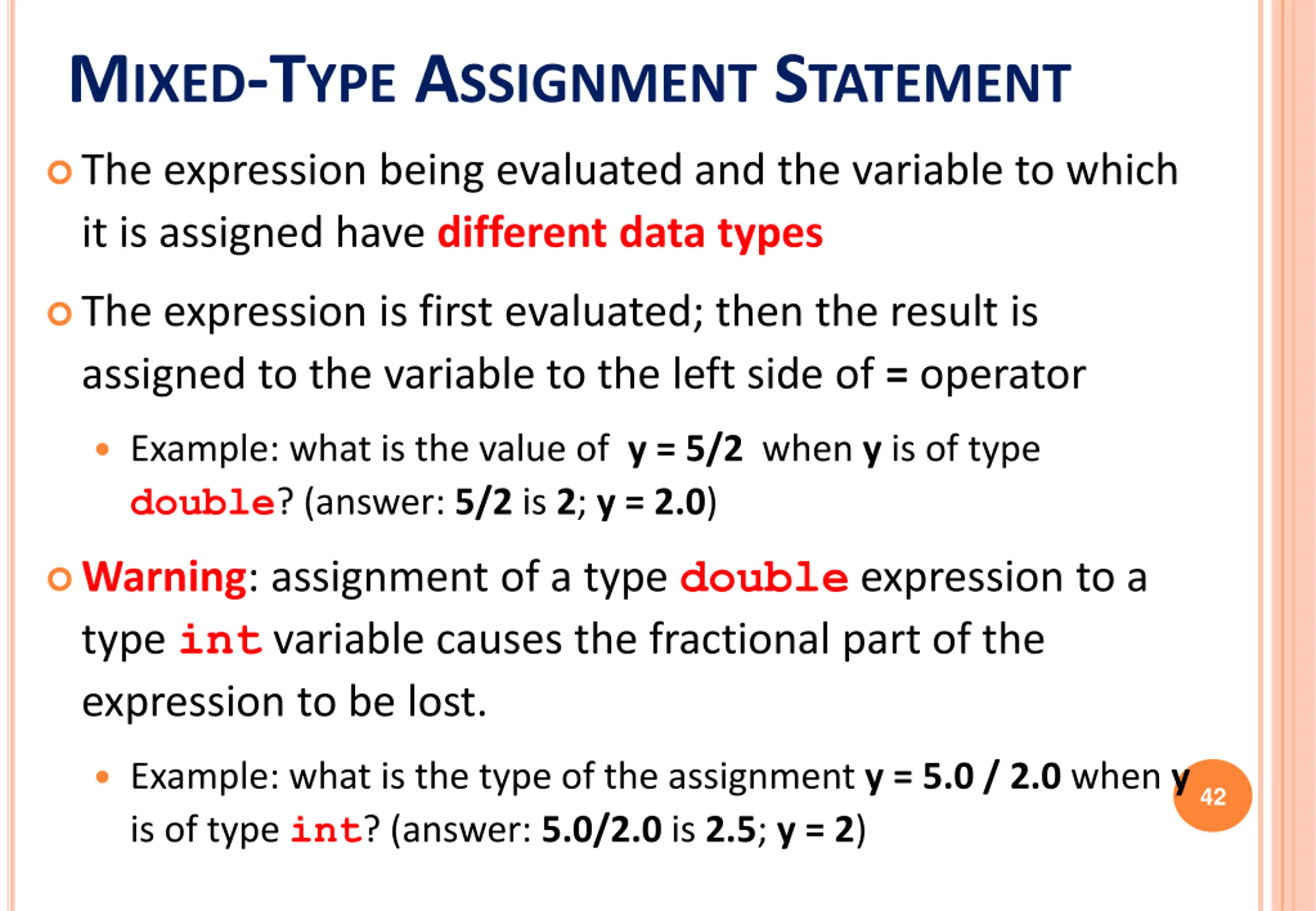 MIXED-TYPE ASSIGNMENT STATEMENT

The expression being evaluated and the variable to which it is assigned have different data types

The expression is first evaluated; then the result is assigned to the variable to the left side of = operator

Example: what is the value of y = 5/2 when y is of type double? (answer: 5/2 is 2; y = 2.0)

Warning: assignment of a type double expression to a type int variable causes the fractional part of the expression to be lost.

Example: what is the type of the assignment y = 5.0 / 2.0 when y is of type int? (answer: 5.0/2.0 is 2.5; y = 2)

42